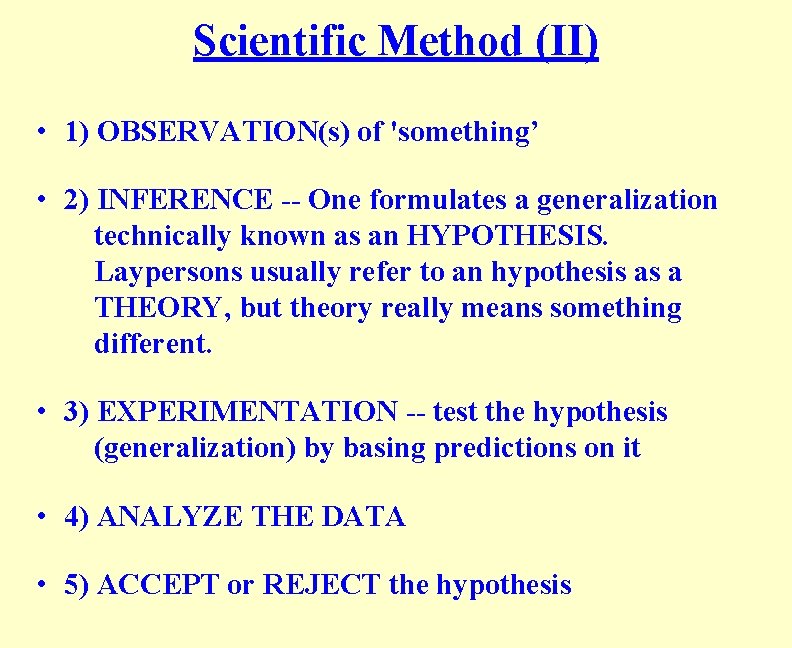 Scientific Method (II)

• 1) OBSERVATION(s) of 'something’

• 2) INFERENCE -- One formulates a generalization technically known as an HYPOTHESIS. Laypersons usually refer to an hypothesis as a THEORY, but theory really means something different.

• 3) EXPERIMENTATION -- test the hypothesis (generalization) by basing predictions on it

• 4) ANALYZE THE DATA

• 5) ACCEPT or REJECT the hypothesis